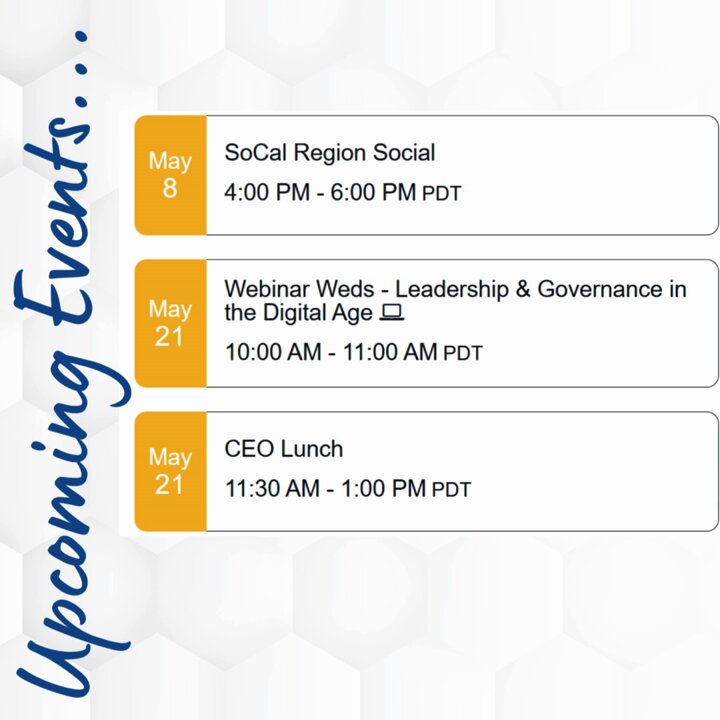 Upcoming Events...

May
8

SoCal Region Social

4:00 PM - 6:00 PM PDT

May
21

Webinar Weds - Leadership & Governance in the Digital Age 💻

10:00 AM - 11:00 AM PDT

May
21

CEO Lunch

11:30 AM - 1:00 PM PDT